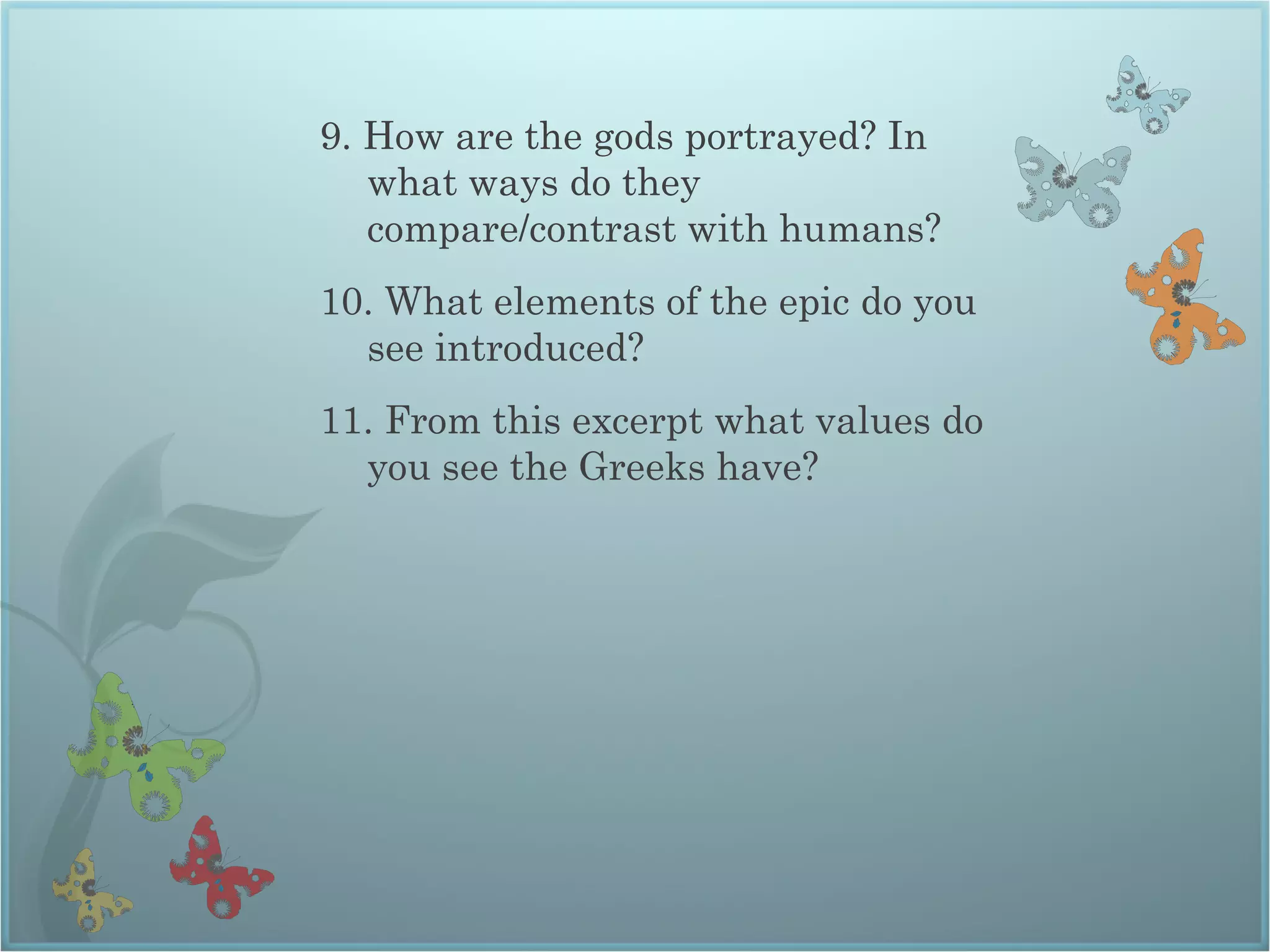 9. How are the gods portrayed? In what ways do they compare/contrast with humans?

10. What elements of the epic do you see introduced?

11. From this excerpt what values do you see the Greeks have?